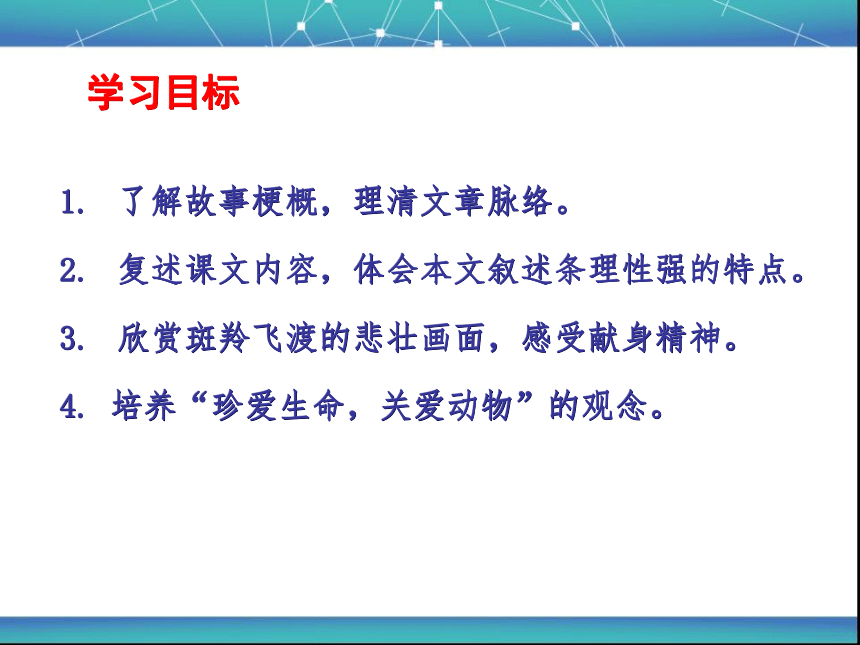 学习目标

1. 了解故事梗概，理清文章脉络。

2. 复述课文内容，体会本文叙述条理性强的特点。

3. 欣赏斑羚飞渡的悲壮画面，感受献身精神。

4. 培养“珍爱生命，关爱动物”的观念。